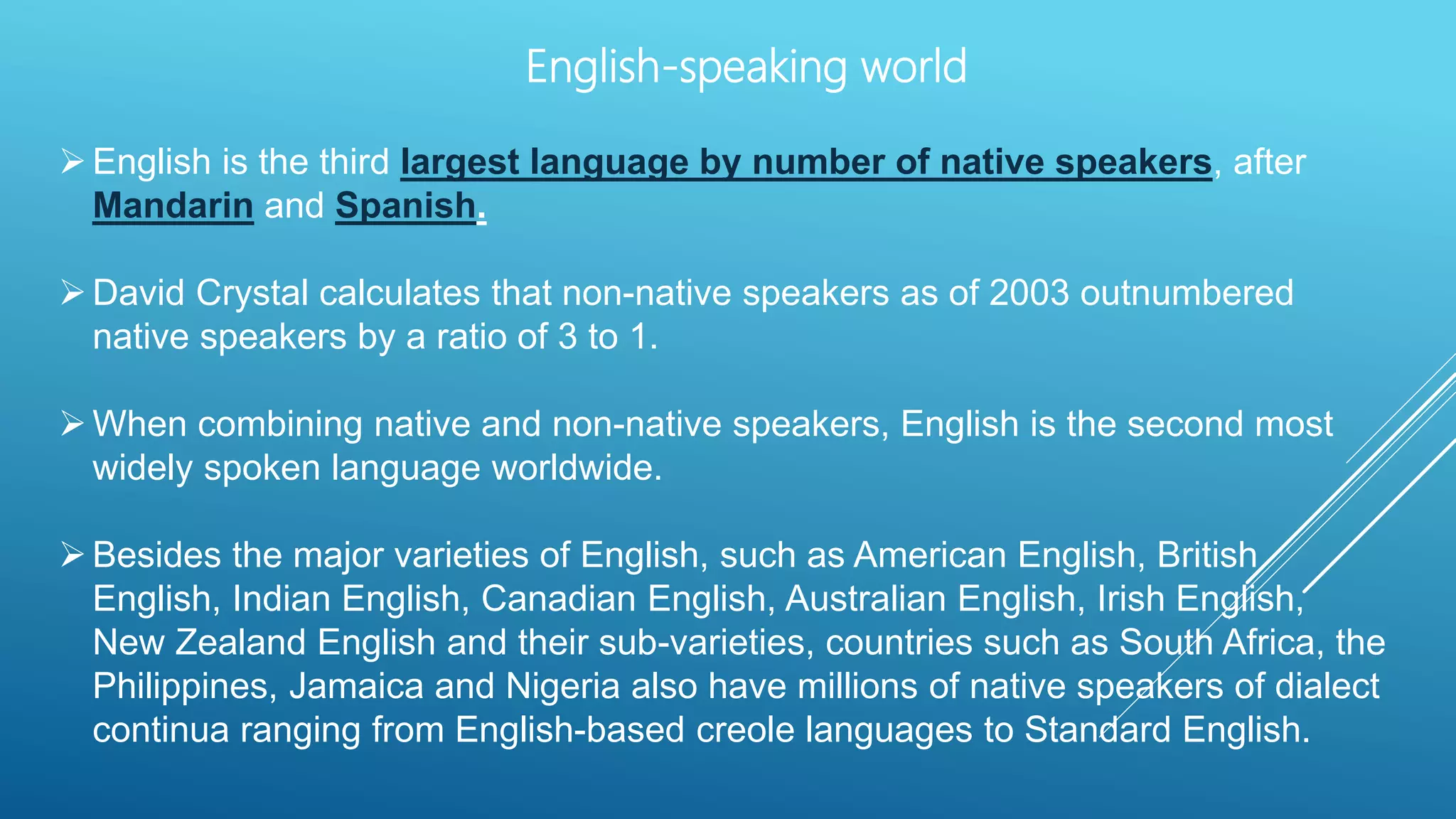 English-speaking world

➢ English is the third largest language by number of native speakers, after Mandarin and Spanish.

➢ David Crystal calculates that non-native speakers as of 2003 outnumbered native speakers by a ratio of 3 to 1.

➢ When combining native and non-native speakers, English is the second most widely spoken language worldwide.

➢ Besides the major varieties of English, such as American English, British English, Indian English, Canadian English, Australian English, Irish English, New Zealand English and their sub-varieties, countries such as South Africa, the Philippines, Jamaica and Nigeria also have millions of native speakers of dialect continua ranging from English-based creole languages to Standard English.